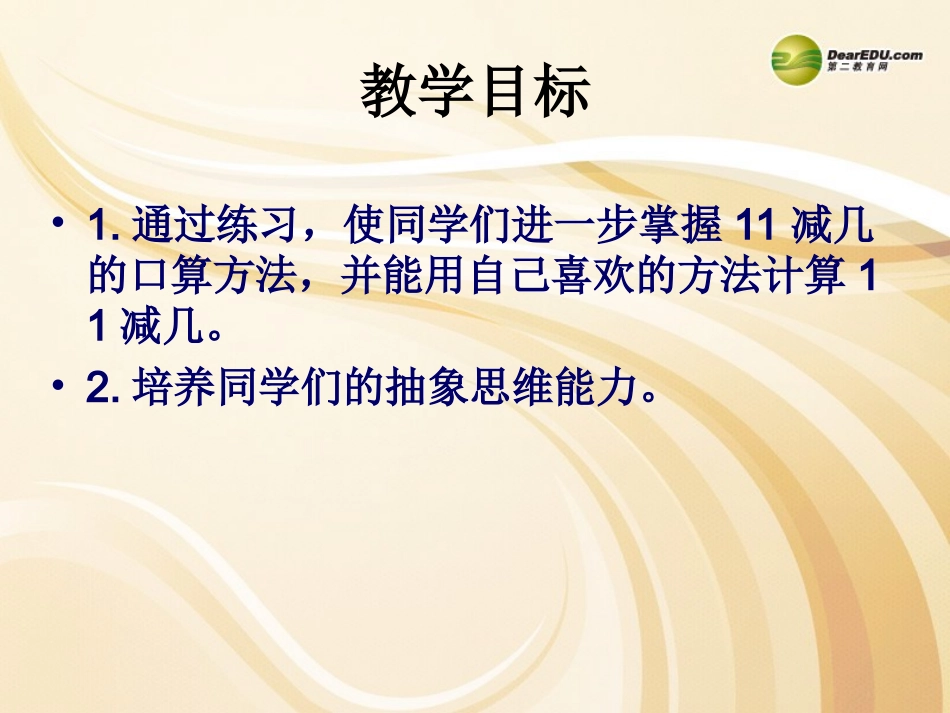 DearEDU.com
第二教育网

教学目标

• 1. 通过练习，使同学们进一步掌握 11 减几的口算方法，并能用自己喜欢的方法计算 11 减几。

• 2. 培养同学们的抽象思维能力。